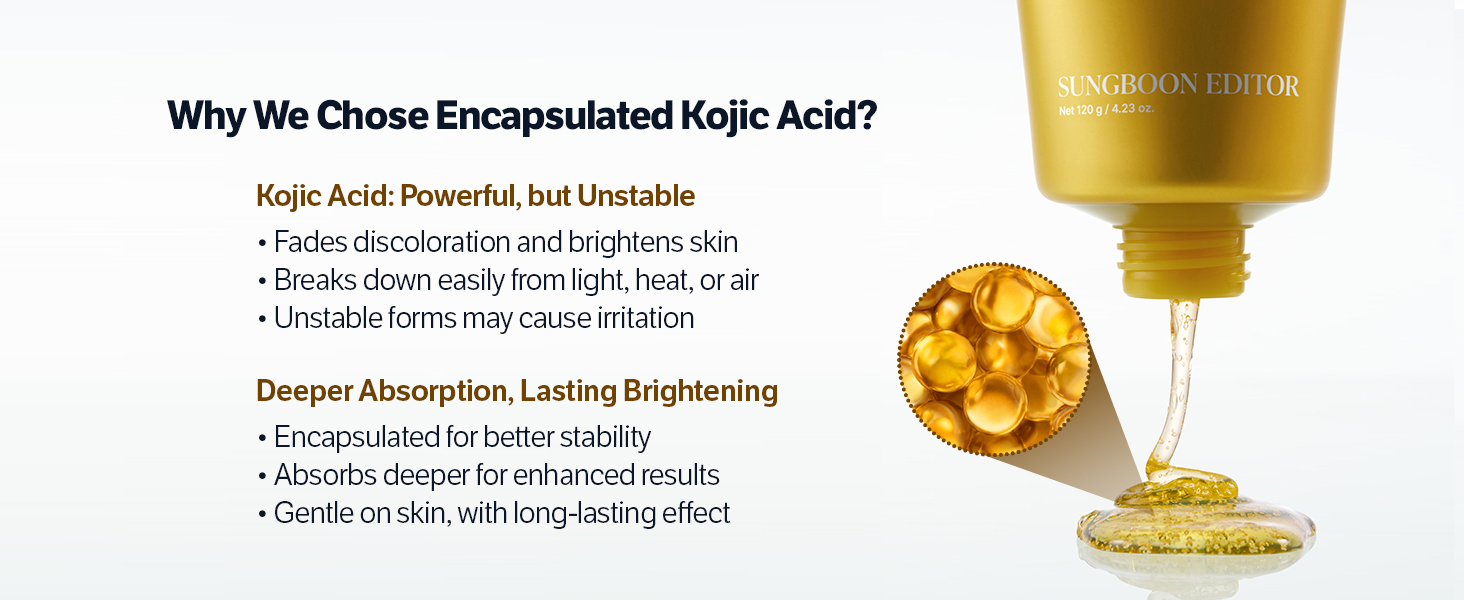 Why We Chose Encapsulated Kojic Acid?

Kojic Acid: Powerful, but Unstable

• Fades discoloration and brightens skin
• Breaks down easily from light, heat, or air
• Unstable forms may cause irritation

Deeper Absorption, Lasting Brightening

• Encapsulated for better stability
• Absorbs deeper for enhanced results
• Gentle on skin, with long-lasting effect

SUNGBOON EDITOR
Net 120 g / 4.23 oz.